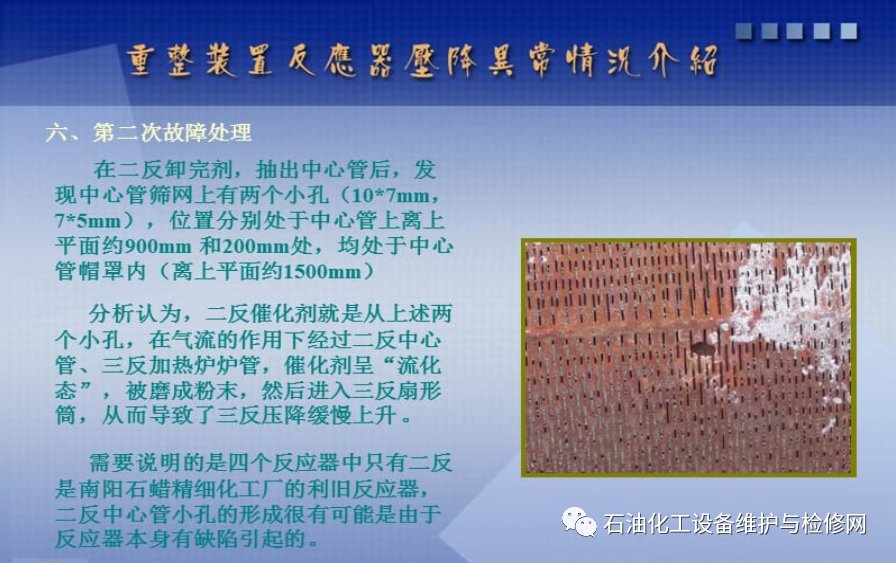 重整装置反應器壓降異常情況介紹

六、第二次故障处理

在二反卸完剂，抽出中心管后，发现中心管筛网上有两个小孔（10*7mm，7*5mm），位置分别处于中心管上离上平面约900mm 和200mm处，均处于中心管帽罩内（离上平面约1500mm）

分析认为，二反催化剂就是从上述两个小孔，在气流的作用下经过二反中心管、三反加热炉炉管，催化剂呈“流化态”，被磨成粉末，然后进入三反扇形筒，从而导致了三反压降缓慢上升。

需要说明的是四个反应器中只有二反是南阳石蜡精细化工厂的利旧反应器，二反中心管小孔的形成很有可能是由于反应器本身有缺陷引起的。

石油化工设备维护与检修网